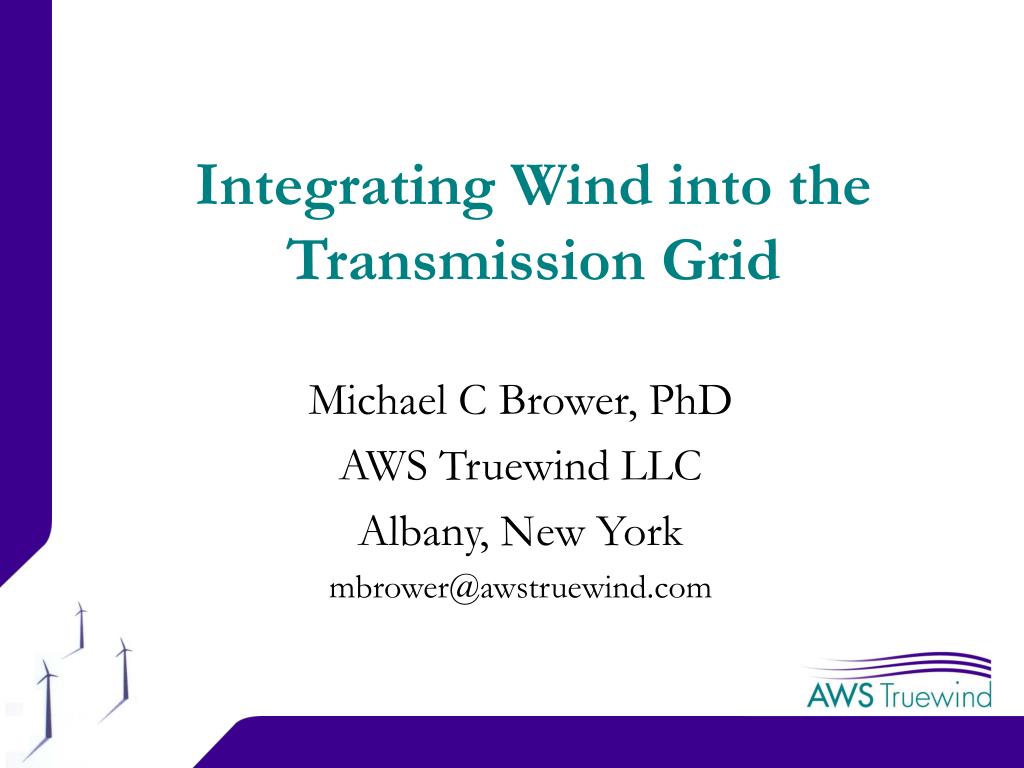 Integrating Wind into the Transmission Grid

Michael C Brower, PhD
AWS Truewind LLC
Albany, New York
mbrower@awstruewind.com

AWS Truewind